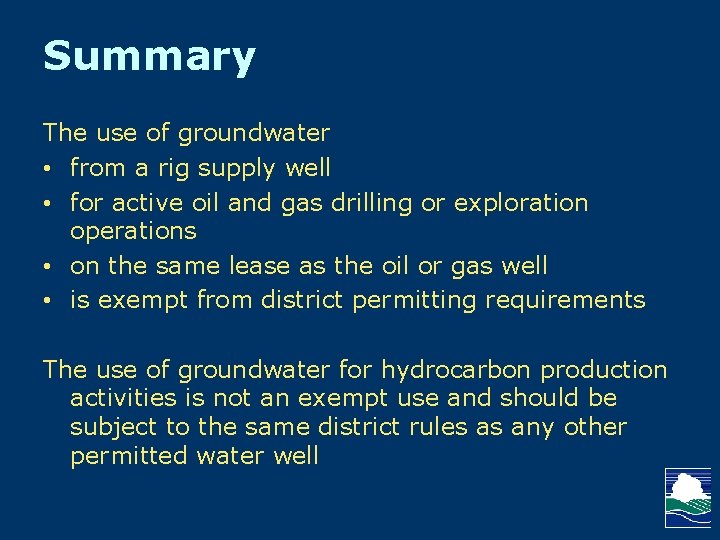 Summary

The use of groundwater
• from a rig supply well
• for active oil and gas drilling or exploration operations
• on the same lease as the oil or gas well
• is exempt from district permitting requirements

The use of groundwater for hydrocarbon production activities is not an exempt use and should be subject to the same district rules as any other permitted water well